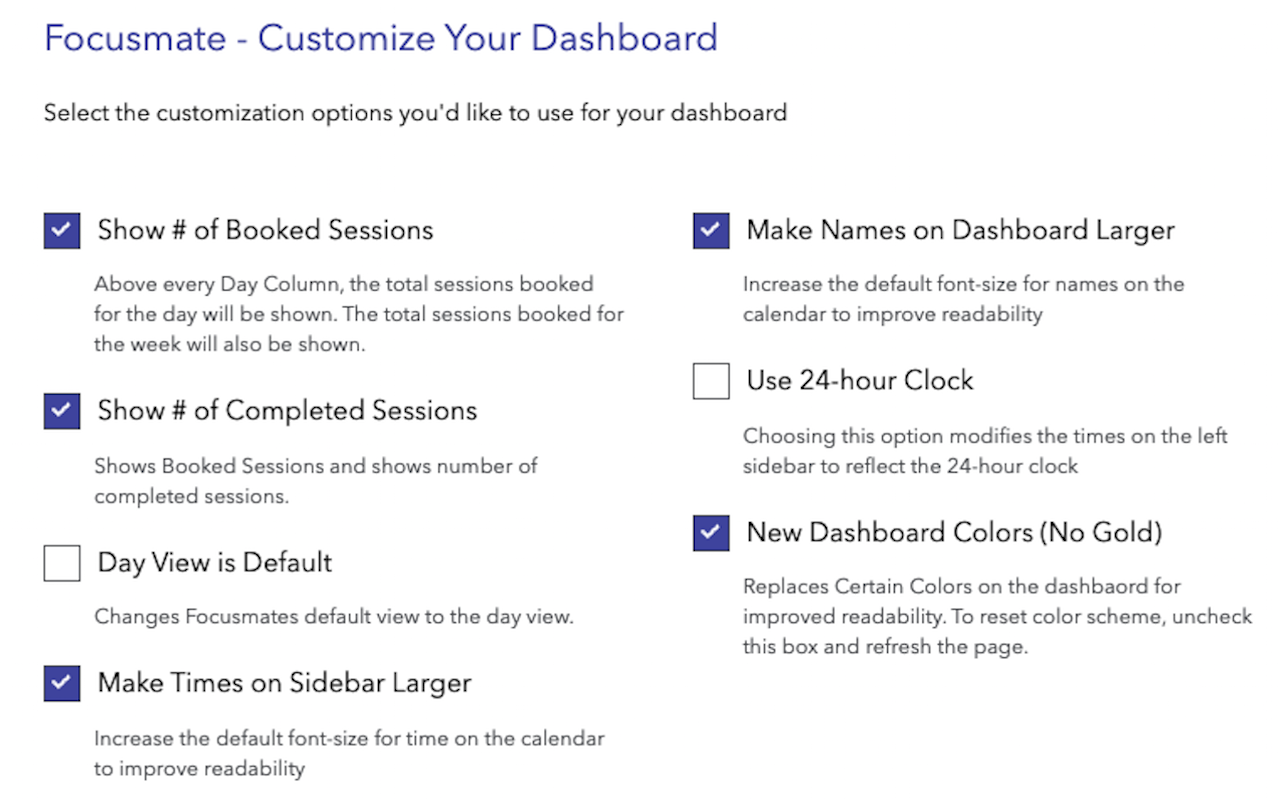 Focusmate - Customize Your Dashboard

Select the customization options you'd like to use for your dashboard

Show # of Booked Sessions

Above every Day Column, the total sessions booked for the day will be shown. The total sessions booked for the week will also be shown.

Show # of Completed Sessions

Shows Booked Sessions and shows number of completed sessions.

Day View is Default

Changes Focusmates default view to the day view.

Make Times on Sidebar Larger

Increase the default font-size for time on the calendar to improve readability

Make Names on Dashboard Larger

Increase the default font-size for names on the calendar to improve readability

Use 24-hour Clock

Choosing this option modifies the times on the left sidebar to reflect the 24-hour clock

New Dashboard Colors (No Gold)

Replaces Certain Colors on the dashbaord for improved readability. To reset color scheme, uncheck this box and refresh the page.